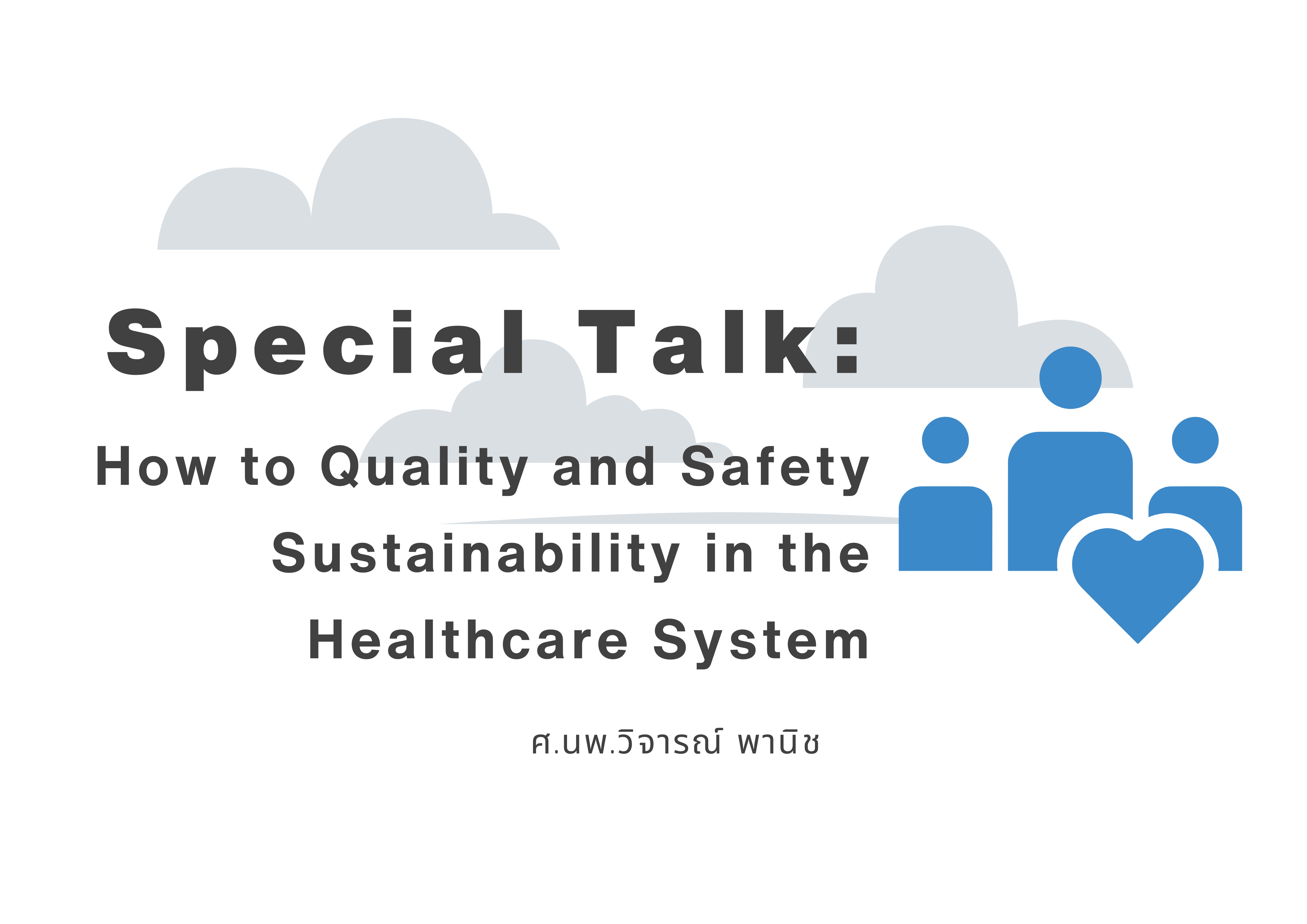 Special Talk:

How to Quality and Safety Sustainability in the Healthcare System

ศ.นพ.วิจารณ์ พานิช